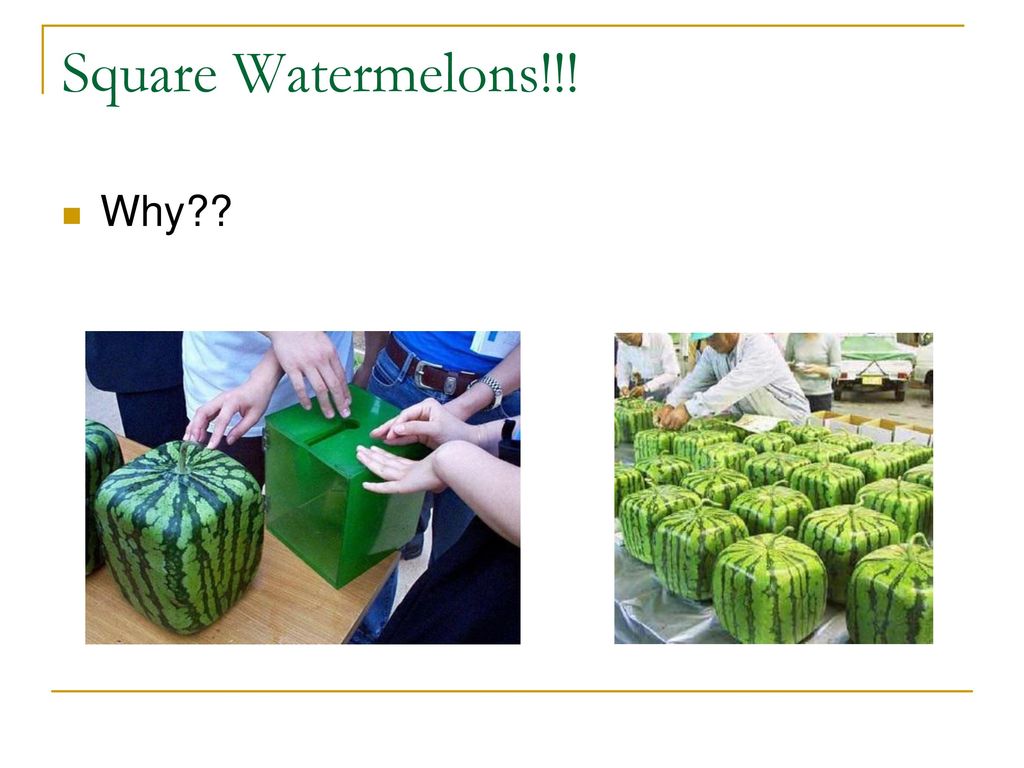 Square Watermelons!!!

Why??